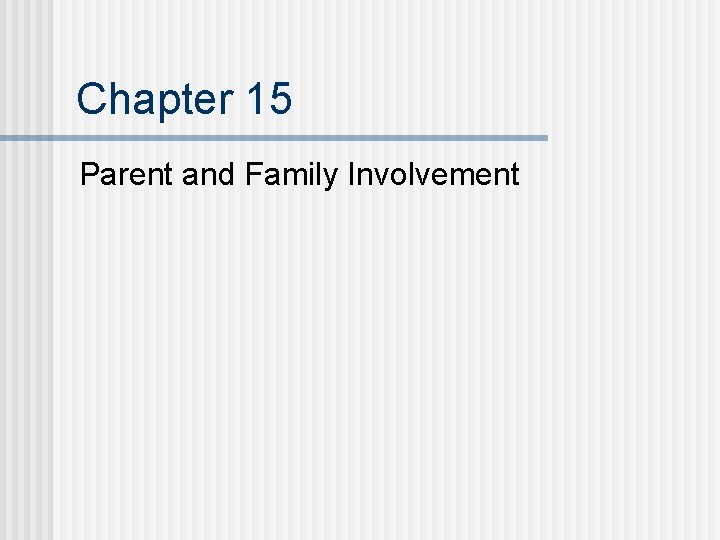 Chapter 15

Parent and Family Involvement